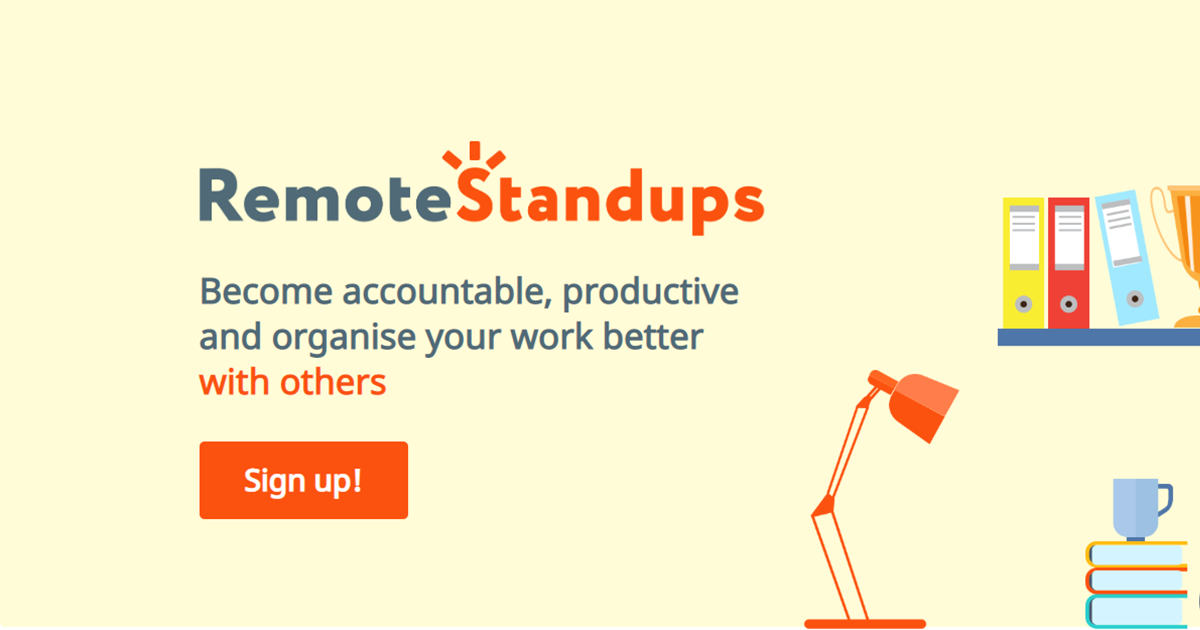 RemoteStandups

Become accountable, productive and organise your work better with others

Sign up!